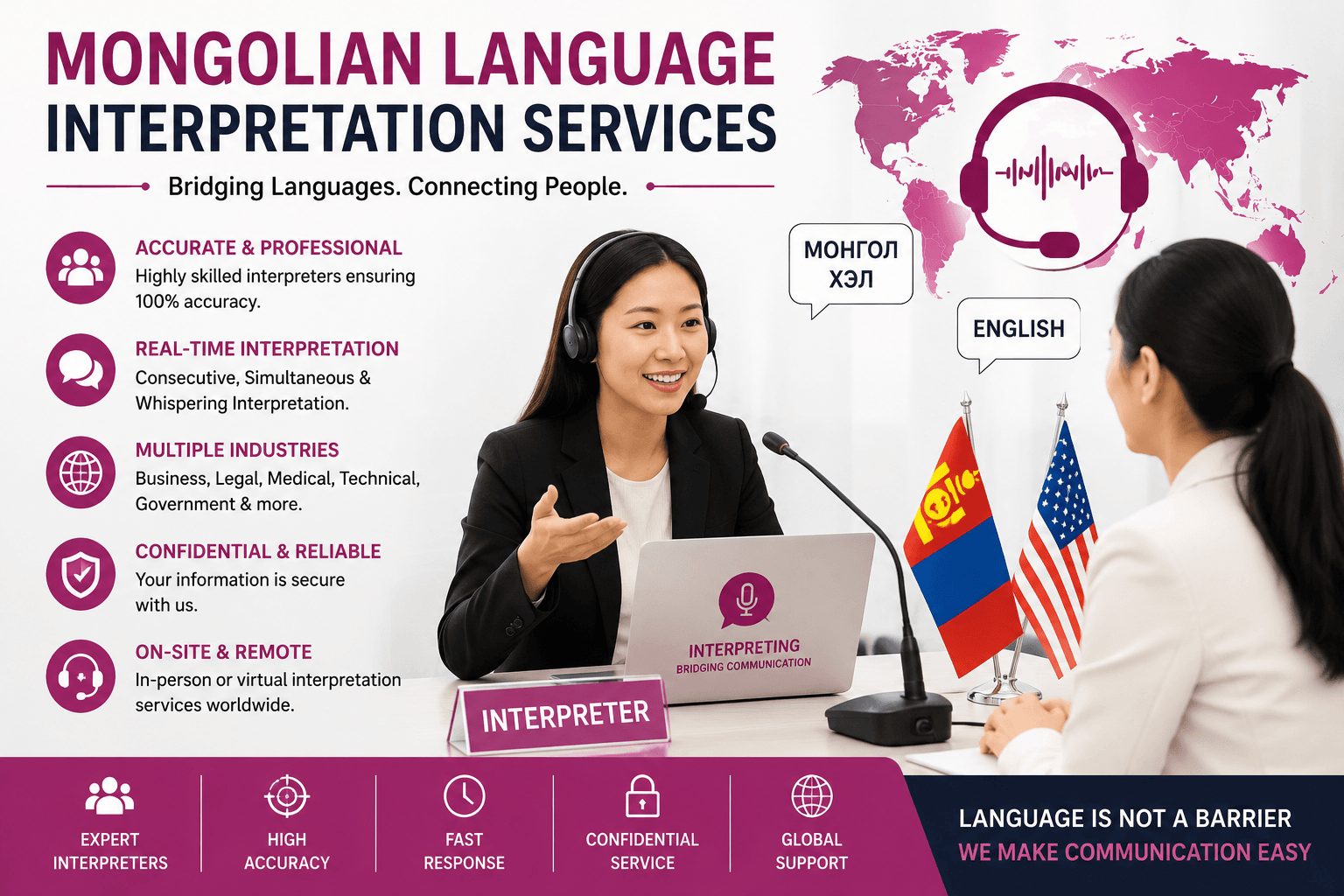 MONGOLIAN LANGUAGE
INTERPRETATION SERVICES

Bridging Languages. Connecting People.

ACCURATE & PROFESSIONAL
Highly skilled interpreters ensuring 100% accuracy.

REAL-TIME INTERPRETATION
Consecutive, Simultaneous & Whispering Interpretation.

MULTIPLE INDUSTRIES
Business, Legal, Medical, Technical, Government & more.

CONFIDENTIAL & RELIABLE
Your information is secure with us.

ON-SITE & REMOTE
In-person or virtual interpretation services worldwide.

МОНГОЛ ХЭЛ

ENGLISH

INTERPRETING
BRIDGING COMMUNICATION

INTERPRETER

EXPERT INTERPRETERS

HIGH ACCURACY

FAST RESPONSE

CONFIDENTIAL SERVICE

GLOBAL SUPPORT

LANGUAGE IS NOT A BARRIER
WE MAKE COMMUNICATION EASY